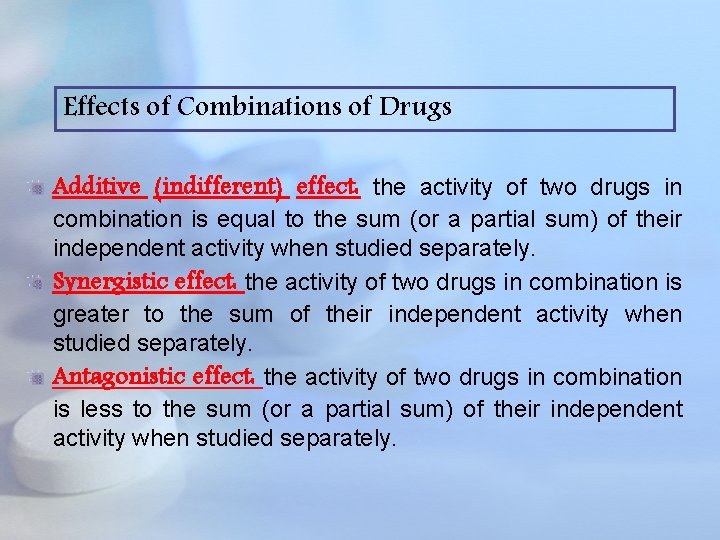 Effects of Combinations of Drugs

Additive (indifferent) effect: the activity of two drugs in combination is equal to the sum (or a partial sum) of their independent activity when studied separately.

Synergistic effect: the activity of two drugs in combination is greater to the sum of their independent activity when studied separately.

Antagonistic effect: the activity of two drugs in combination is less to the sum (or a partial sum) of their independent activity when studied separately.